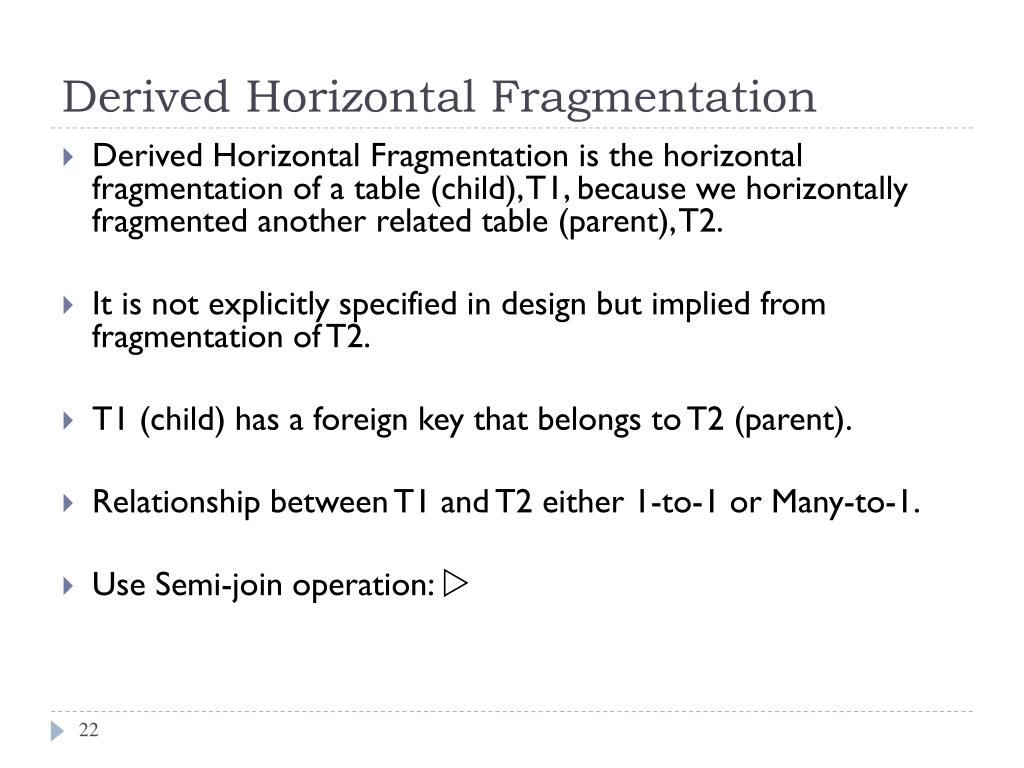 Derived Horizontal Fragmentation

Derived Horizontal Fragmentation is the horizontal fragmentation of a table (child), T1, because we horizontally fragmented another related table (parent), T2.

It is not explicitly specified in design but implied from fragmentation of T2.

T1 (child) has a foreign key that belongs to T2 (parent).

Relationship between T1 and T2 either 1-to-1 or Many-to-1.

Use Semi-join operation: $\triangleright$

22